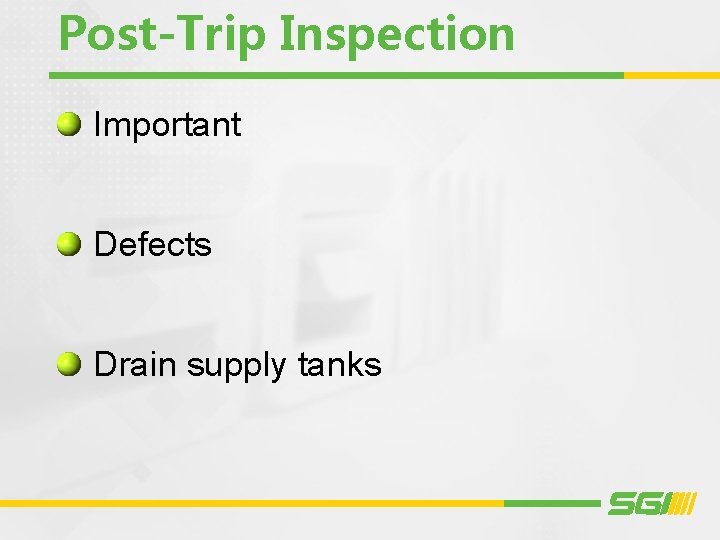 Post-Trip Inspection

Important

Defects

Drain supply tanks

SGI